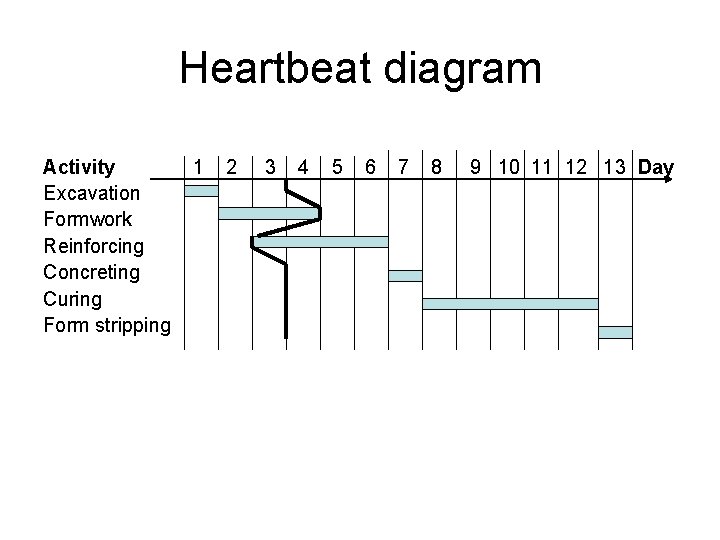 Heartbeat diagram

Activity 1 2 3 4 5 6 7 8 9 10 11 12 13 Day

Excavation
Formwork
Reinforcing
Concreting
Curing
Form stripping